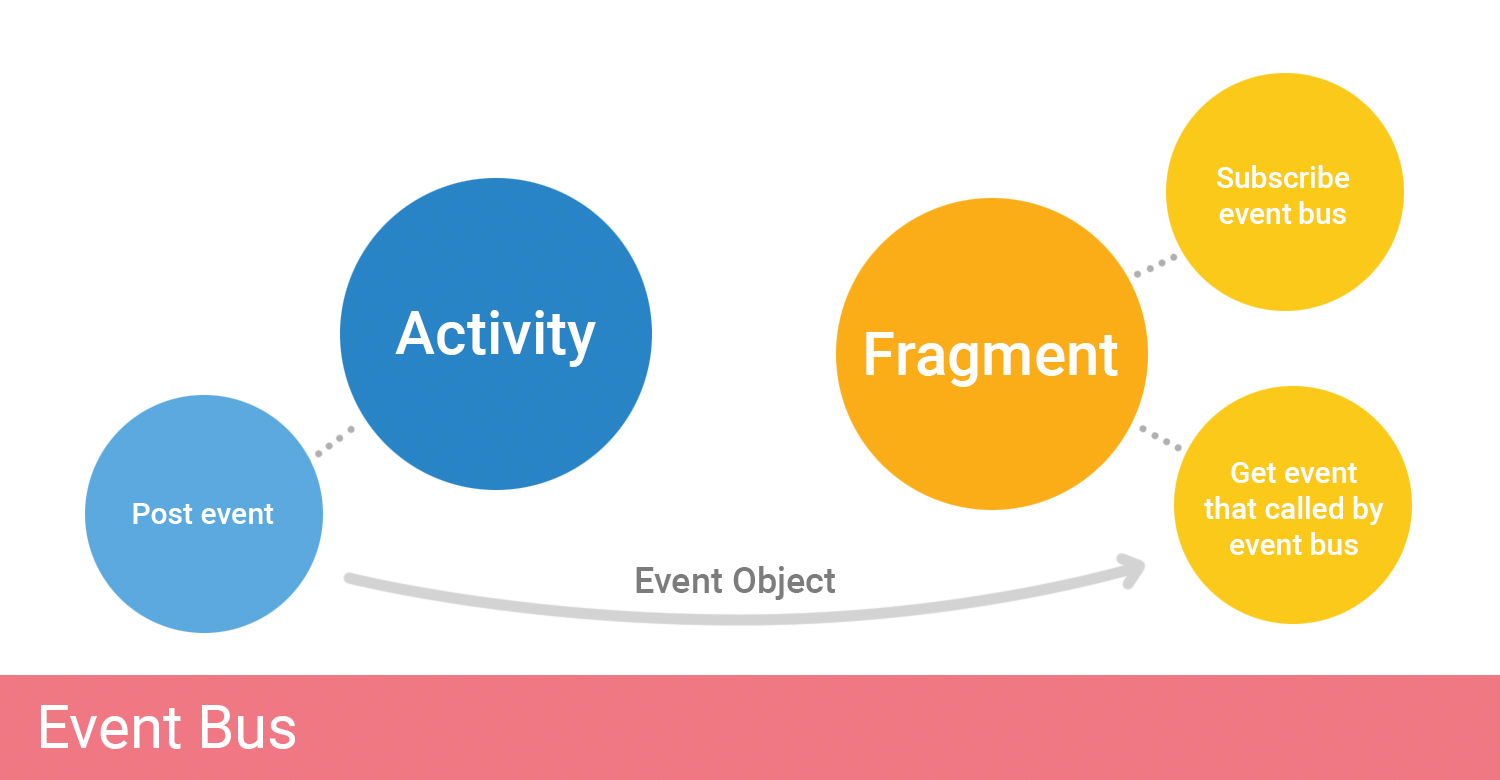 Activity

Post event

Fragment

Subscribe event bus

Get event that called by event bus

Event Object

Event Bus